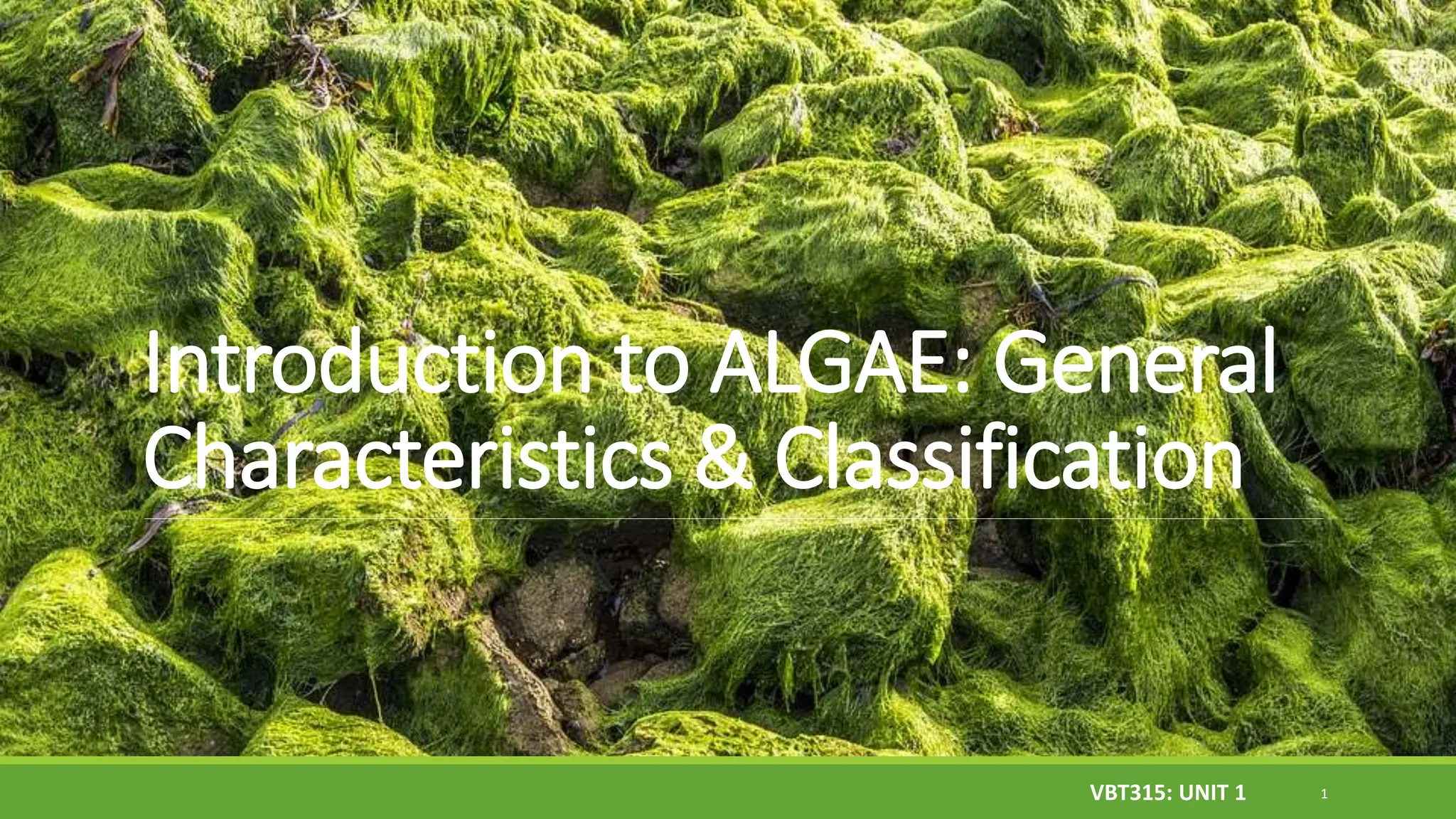 Introduction to ALGAE: General Characteristics & Classification

VBT315: UNIT 1

1